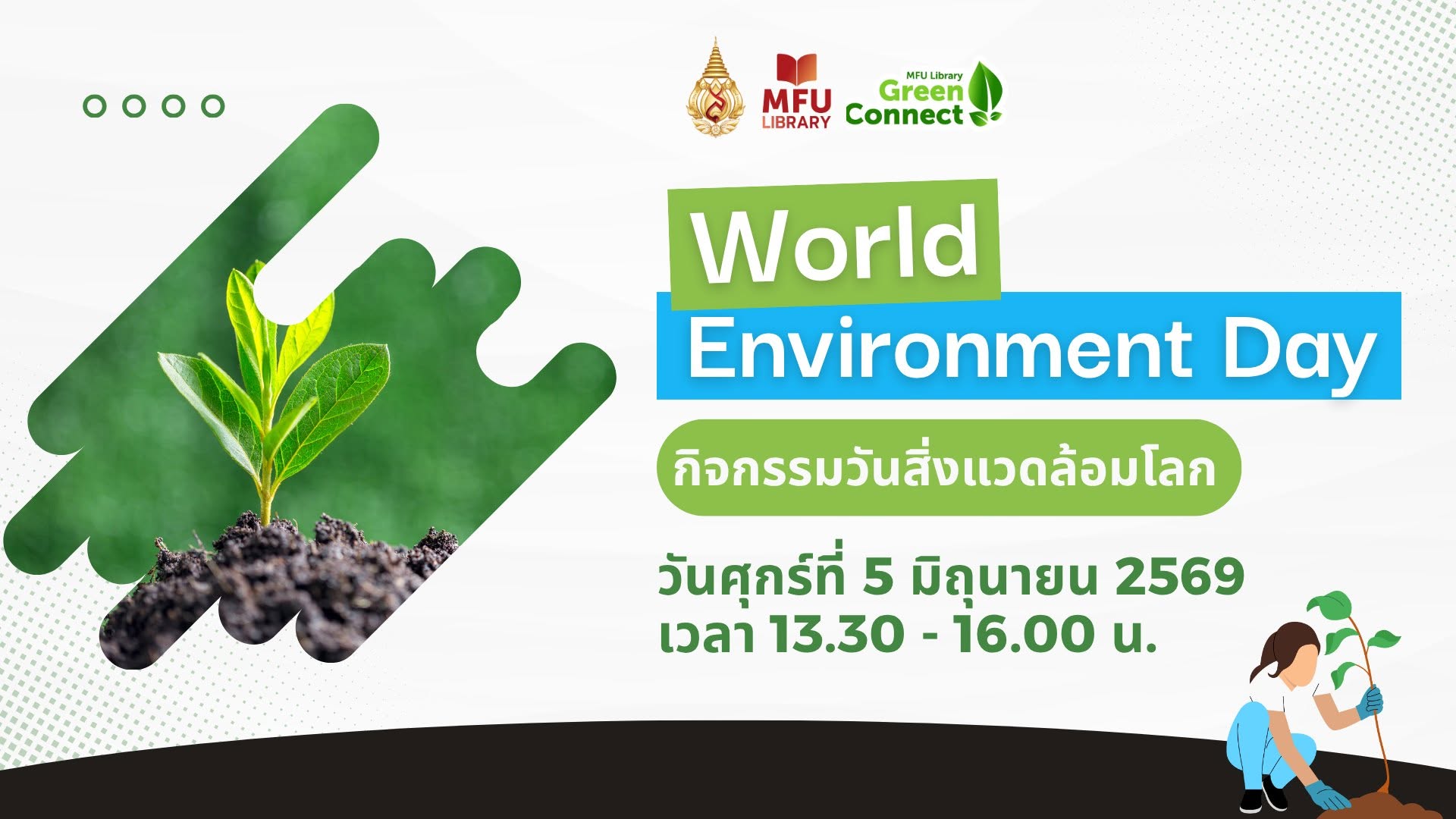 MFU LIBRARY

MFU Library Green Connect

World Environment Day

กิจกรรมวันสิ่งแวดล้อมโลก

วันศุกร์ที่ 5 มิถุนายน 2569
เวลา 13.30 - 16.00 น.